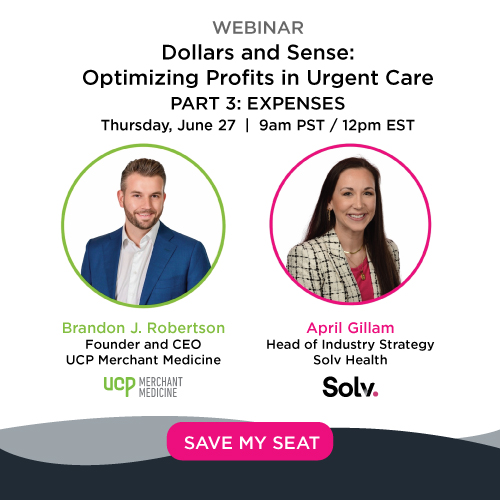 WEBINAR

Dollars and Sense: Optimizing Profits in Urgent Care

PART 3: EXPENSES

Thursday, June 27 | 9am PST / 12pm EST

Brandon J. Robertson
Founder and CEO
UCP Merchant Medicine

UCP MERCHANT MEDICINE

April Gillam
Head of Industry Strategy
Solv Health

Solv.

SAVE MY SEAT